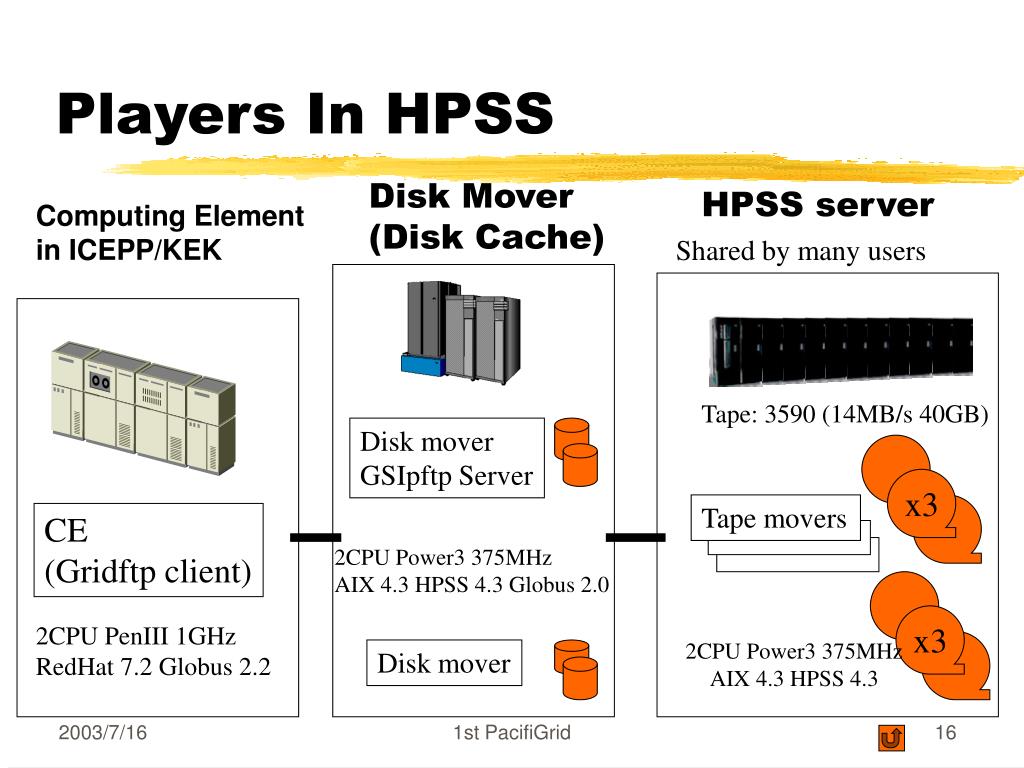 Players In HPSS

Computing Element in ICEPP/KEK

CE
(Gridftp client)

2CPU PenIII 1GHz
RedHat 7.2 Globus 2.2

Disk Mover
(Disk Cache)

Disk mover
GSIpftp Server

2CPU Power3 375MHz
AIX 4.3 HPSS 4.3 Globus 2.0

Disk mover

HPSS server

Shared by many users

Tape: 3590 (14MB/s 40GB)

Tape movers

x3

x3

2CPU Power3 375MHz
AIX 4.3 HPSS 4.3

2003/7/16

1st PacifiGrid

16